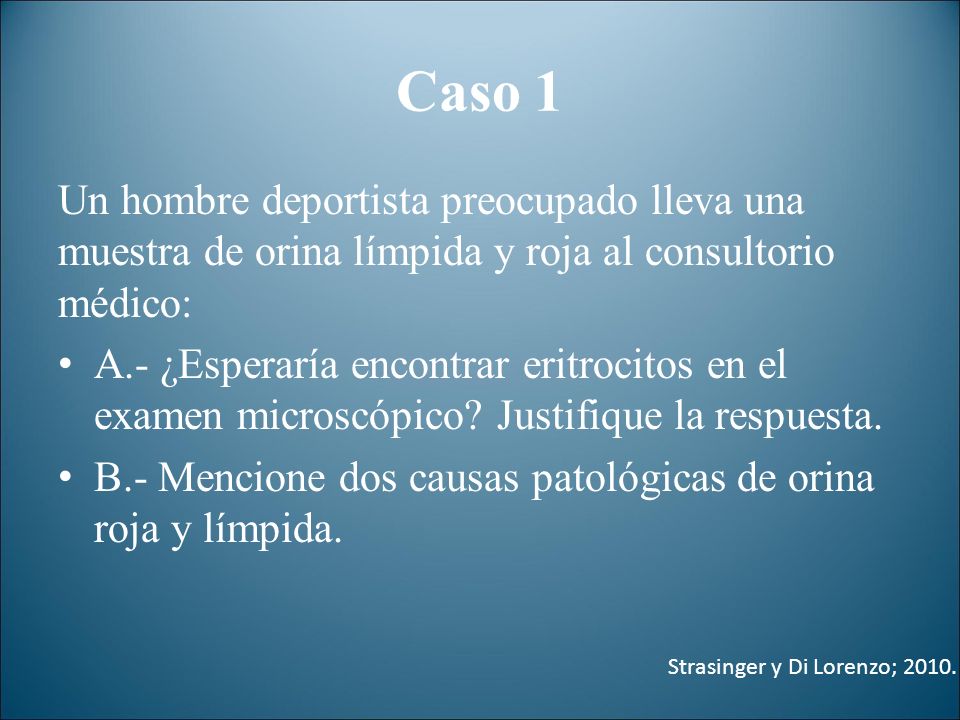 Caso 1

Un hombre deportista preocupado lleva una muestra de orina límpida y roja al consultorio médico:

• A.- ¿Esperaría encontrar eritrocitos en el examen microscópico? Justifique la respuesta.
• B.- Mencione dos causas patológicas de orina roja y límpida.

Strasinger y Di Lorenzo; 2010.